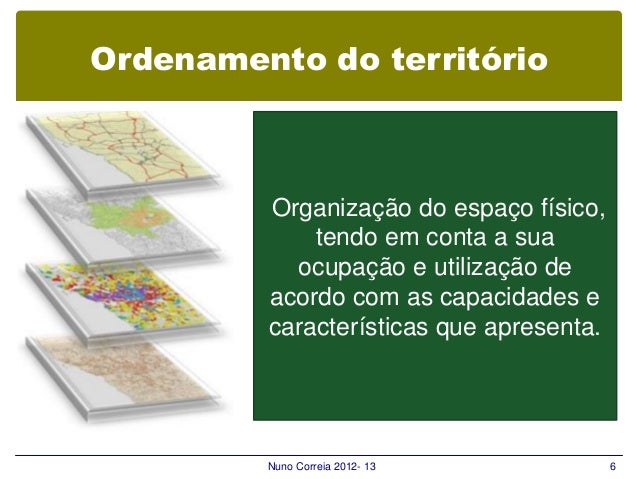 Ordenamento do território

Organização do espaço físico, tendo em conta a sua ocupação e utilização de acordo com as capacidades e características que apresenta.

Nuno Correia 2012- 13

6